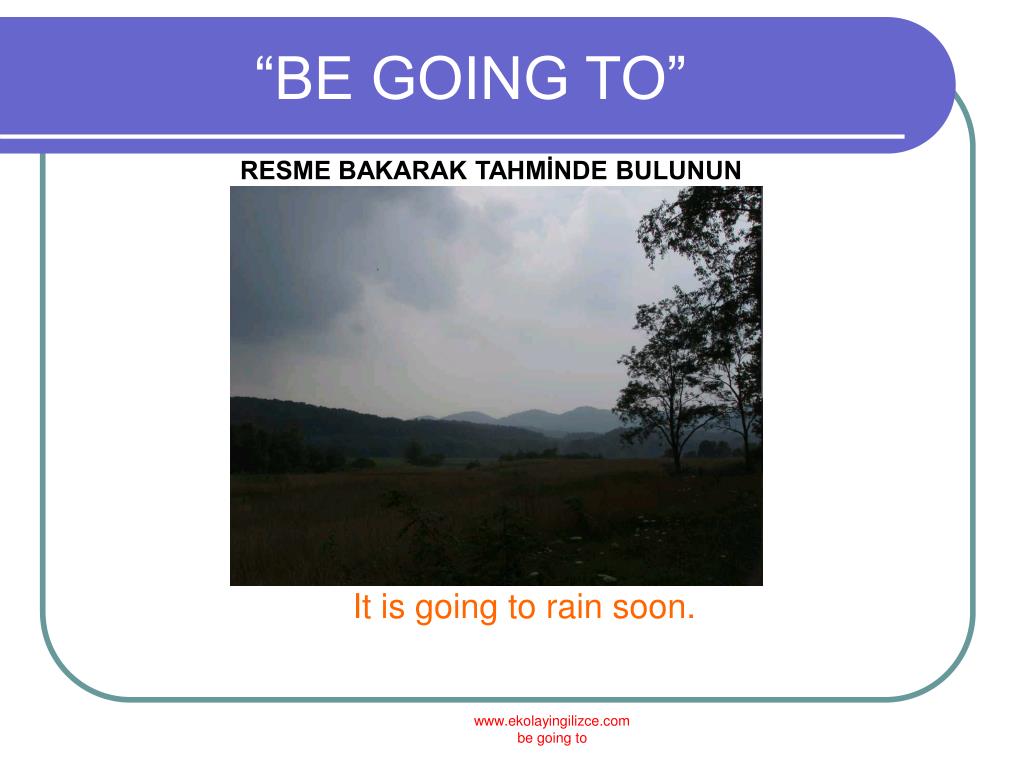 “BE GOING TO”

RESME BAKARAK TAHMİNDE BULUNUN

It is going to rain soon.

www.ekolayingilizce.com
be going to